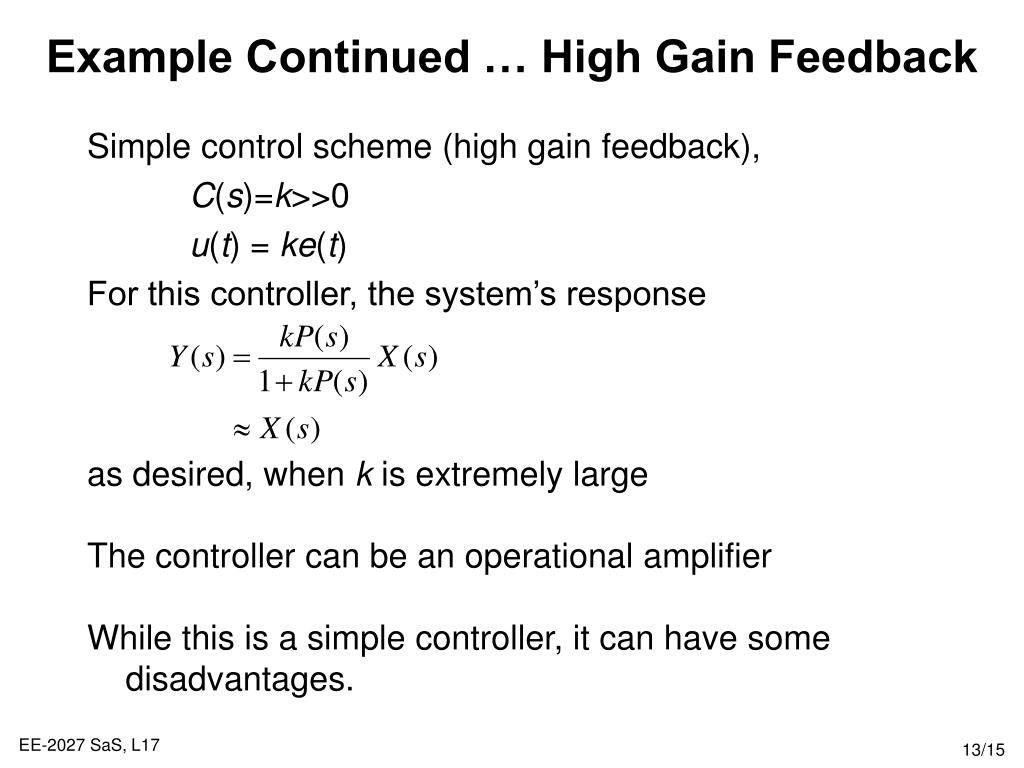 Example Continued … High Gain Feedback

Simple control scheme (high gain feedback),

$C(s)=k>>0$

$u(t) = ke(t)$

For this controller, the system's response

$Y(s) = \frac{kP(s)}{1+kP(s)} X(s)$

$\approx X(s)$

as desired, when $k$ is extremely large

The controller can be an operational amplifier

While this is a simple controller, it can have some disadvantages.

EE-2027 SaS, L17

13/15